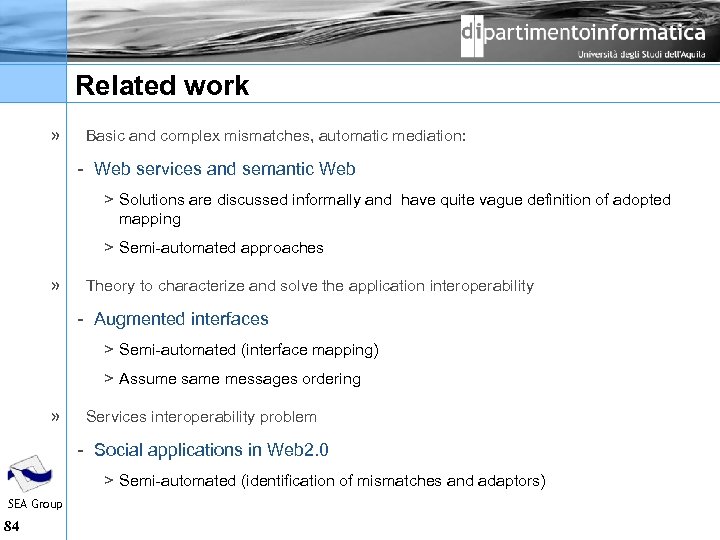 dipartimentoinformatica
Università degli Studi dell'Aquila

Related work

» Basic and complex mismatches, automatic mediation:

- Web services and semantic Web

> Solutions are discussed informally and have quite vague definition of adopted mapping

> Semi-automated approaches

» Theory to characterize and solve the application interoperability

- Augmented interfaces

> Semi-automated (interface mapping)

> Assume same messages ordering

» Services interoperability problem

- Social applications in Web2.0

> Semi-automated (identification of mismatches and adaptors)

SEA Group
84